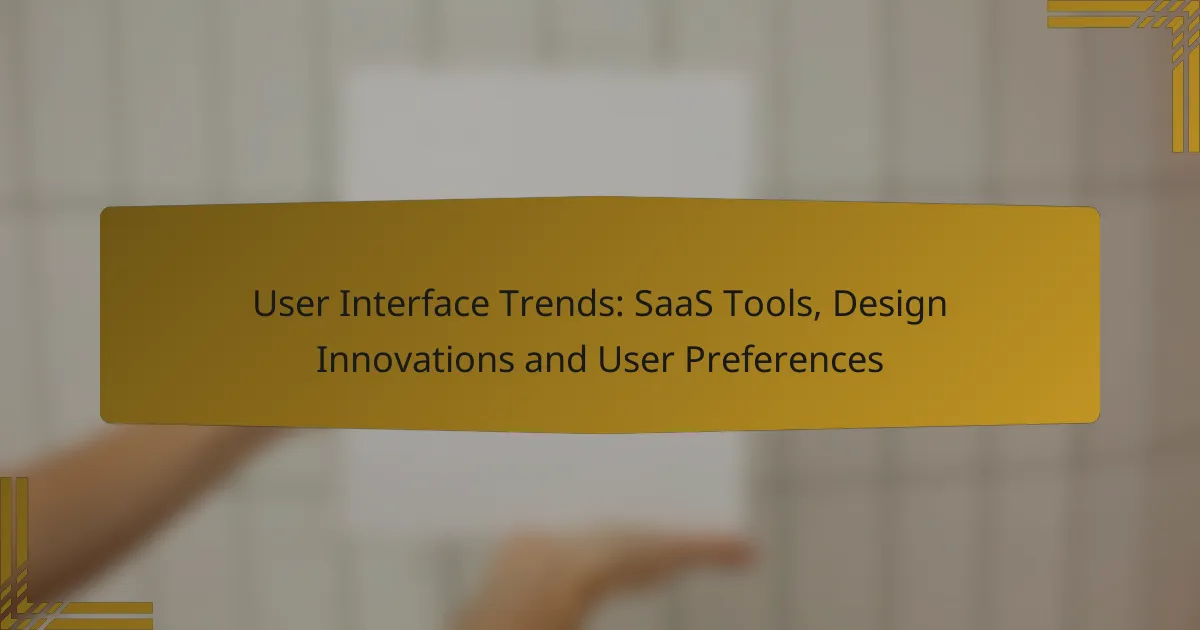 User Interface Trends: SaaS Tools, Design Innovations and User Preferences